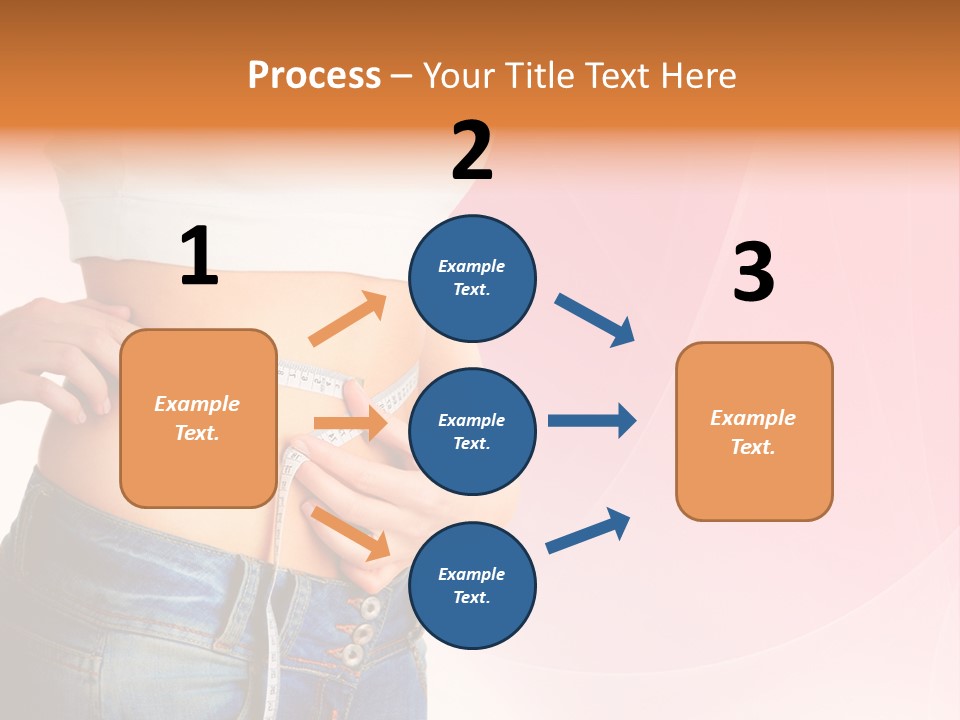 Process – Your Title Text Here

1

Example Text.

2

Example Text.

Example Text.

Example Text.

3

Example Text.